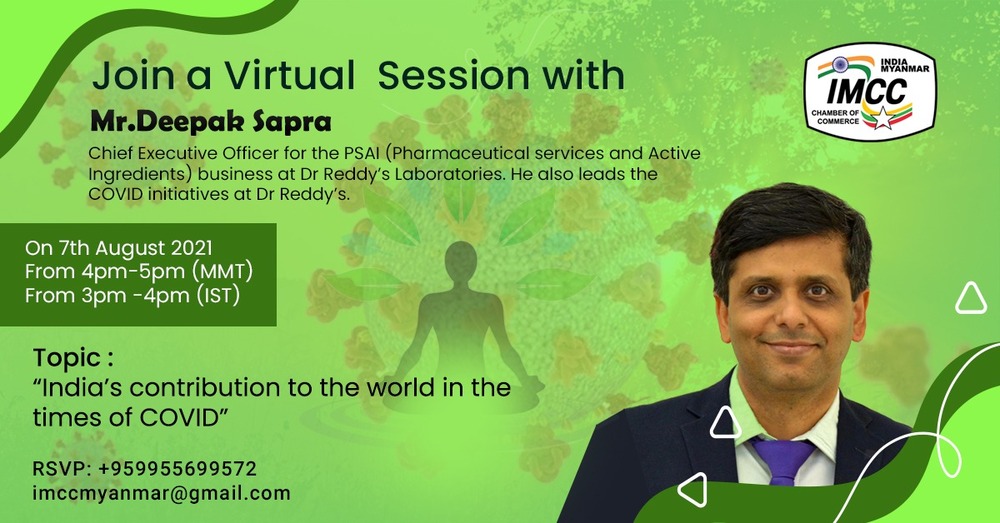 Join a Virtual Session with
Mr.Deepak Sapra
Chief Executive Officer for the PSAI (Pharmaceutical services and Active Ingredients) business at Dr Reddy's Laboratories. He also leads the COVID initiatives at Dr Reddy's.

INDIA MYANMAR
IMCC
CHAMBER OF COMMERCE

On 7th August 2021
From 4pm-5pm (MMT)
From 3pm -4pm (IST)

Topic :
"India's contribution to the world in the times of COVID"

RSVP: +959955699572
imccmyanmar@gmail.com